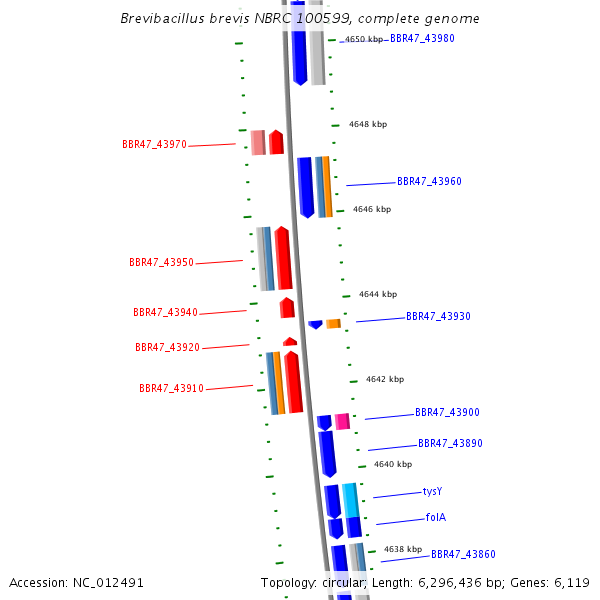 Brevibacillus brevis NBRC 100599, complete genome

4650 kbp
BBR47_43980
4648 kbp
BBR47_43970
BBR47_43960
4646 kbp
BBR47_43950
4644 kbp
BBR47_43940
BBR47_43930
BBR47_43920
4642 kbp
BBR47_43910
BBR47_43900
BBR47_43890
4640 kbp
tysY
folA
4638 kbp
BBR47_43860

Accession: NC_012491
Topology: circular; Length: 6,296,436 bp; Genes: 6,119